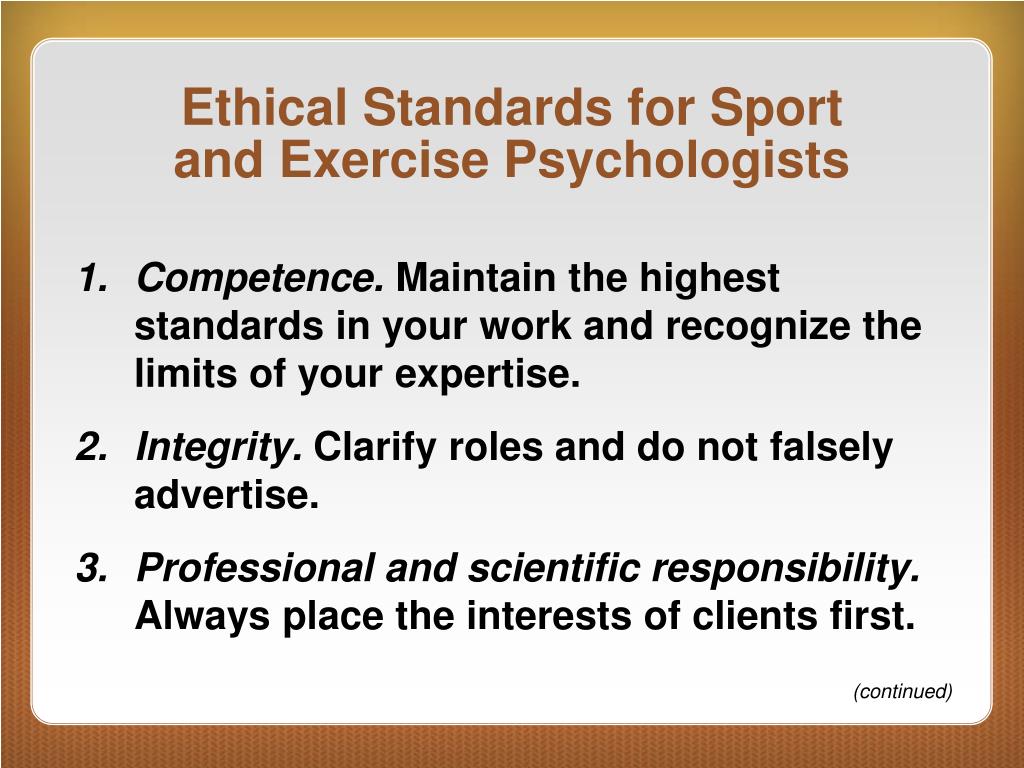 Ethical Standards for Sport and Exercise Psychologists

1. Competence. Maintain the highest standards in your work and recognize the limits of your expertise.

2. Integrity. Clarify roles and do not falsely advertise.

3. Professional and scientific responsibility. Always place the interests of clients first.

(continued)